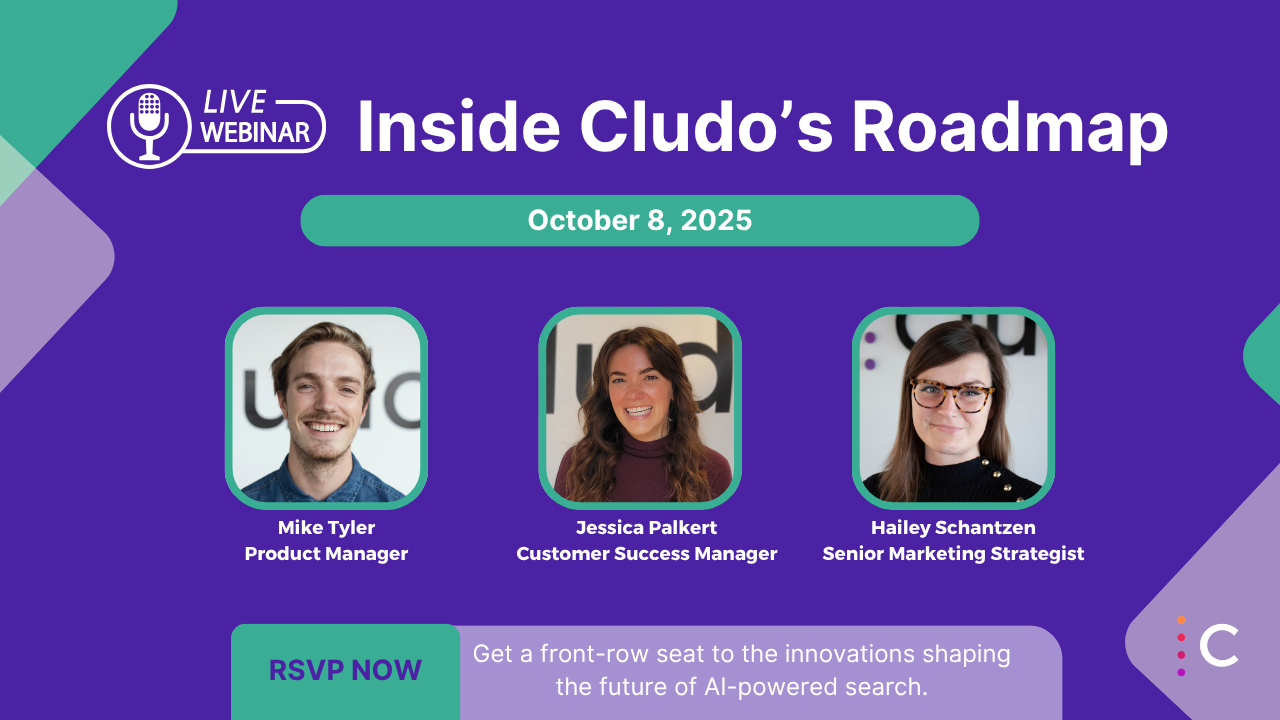 LIVE WEBINAR

Inside Cludo's Roadmap

October 8, 2025

Mike Tyler
Product Manager

Jessica Palkert
Customer Success Manager

Hailey Schantzen
Senior Marketing Strategist

RSVP NOW

Get a front-row seat to the innovations shaping the future of AI-powered search.